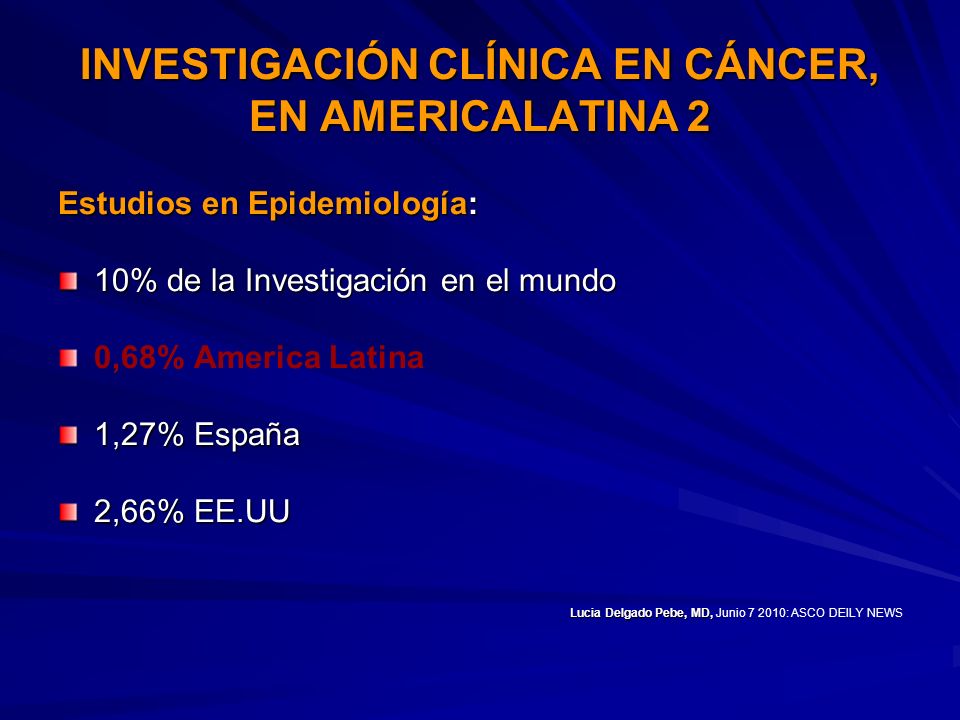 INVESTIGACIÓN CLÍNICA EN CÁNCER, EN AMERICALATINA 2

Estudios en Epidemiología:

10% de la Investigación en el mundo

0,68% America Latina

1,27% España

2,66% EE.UU

Lucia Delgado Pebe, MD, Junio 7 2010: ASCO DEILY NEWS